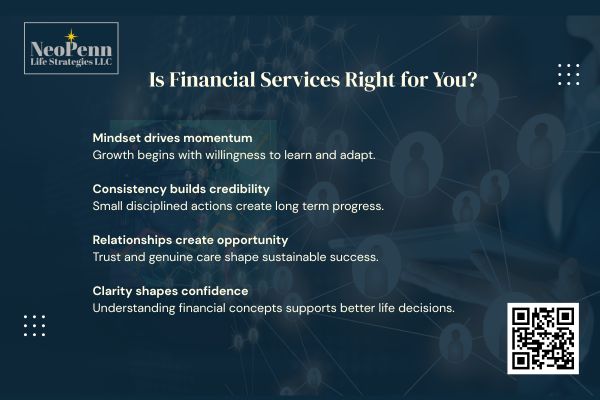 NeoPenn
Life Strategies LLC

Is Financial Services Right for You?

Mindset drives momentum
Growth begins with willingness to learn and adapt.

Consistency builds credibility
Small disciplined actions create long term progress.

Relationships create opportunity
Trust and genuine care shape sustainable success.

Clarity shapes confidence
Understanding financial concepts supports better life decisions.